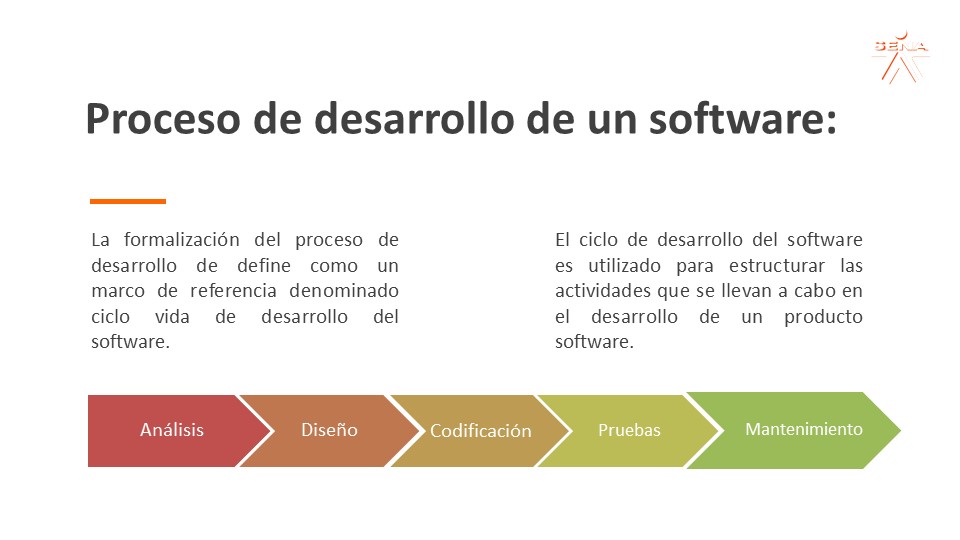 SENA

Proceso de desarrollo de un software:

La formalización del proceso de desarrollo de define como un marco de referencia denominado ciclo vida de desarrollo del software.

El ciclo de desarrollo del software es utilizado para estructurar las actividades que se llevan a cabo en el desarrollo de un producto software.

Análisis

Diseño

Codificación

Pruebas

Mantenimiento